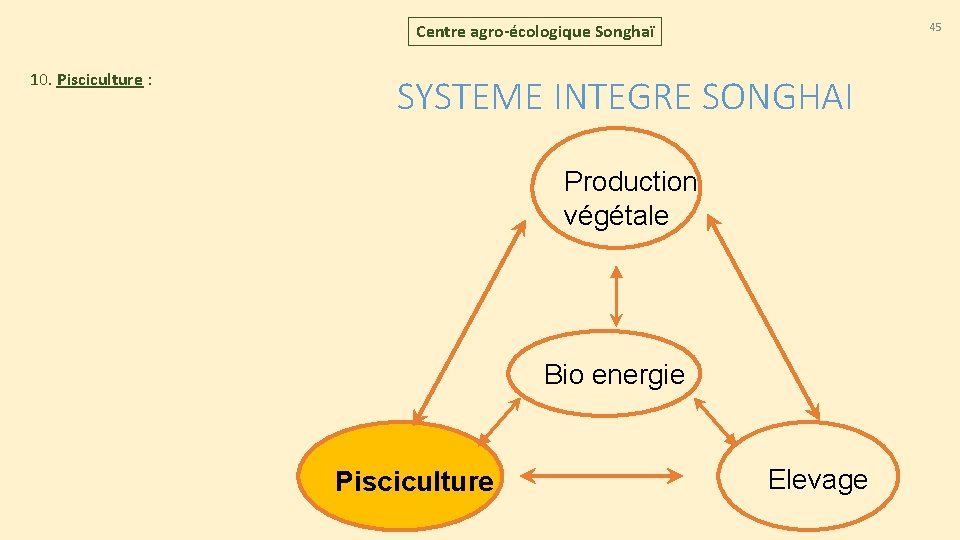 Centre agro-écologique Songhaï

45

10. Pisciculture :

SYSTEME INTEGRE SONGHAI

Production végétale

Bio energie

Pisciculture

Elevage